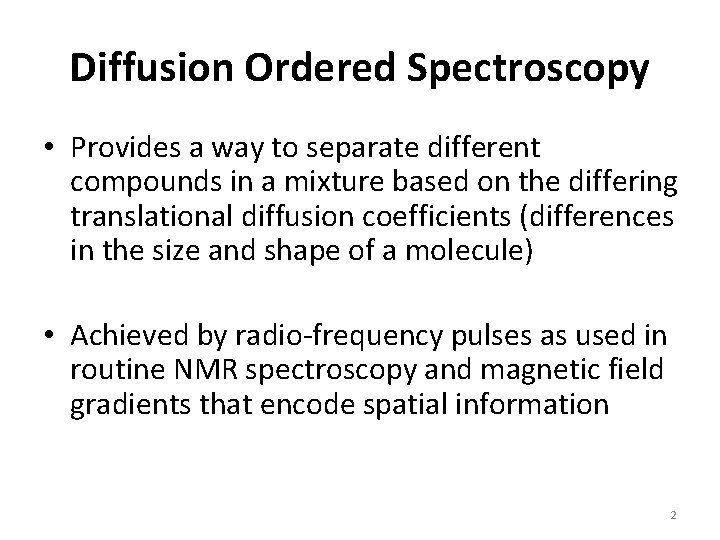 Diffusion Ordered Spectroscopy

• Provides a way to separate different compounds in a mixture based on the differing translational diffusion coefficients (differences in the size and shape of a molecule)

• Achieved by radio-frequency pulses as used in routine NMR spectroscopy and magnetic field gradients that encode spatial information

2